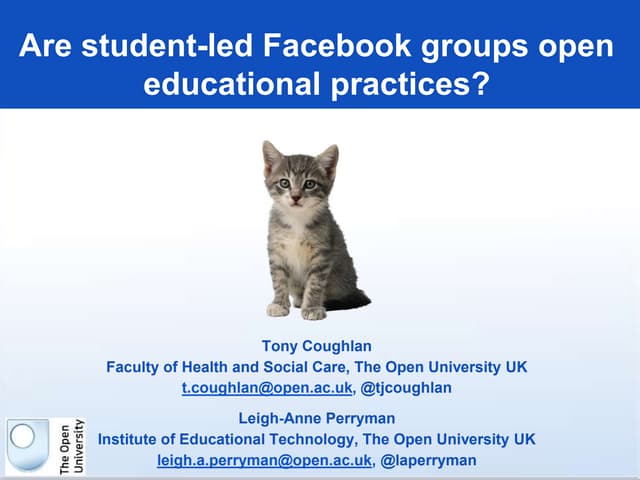 Are student-led Facebook groups open educational practices?

Tony Coughlan
Faculty of Health and Social Care, The Open University UK
t.coughlan@open.ac.uk, @tjcoughlan

Leigh-Anne Perryman
Institute of Educational Technology, The Open University UK
leigh.a.perryman@open.ac.uk, @laperryman

The Open University